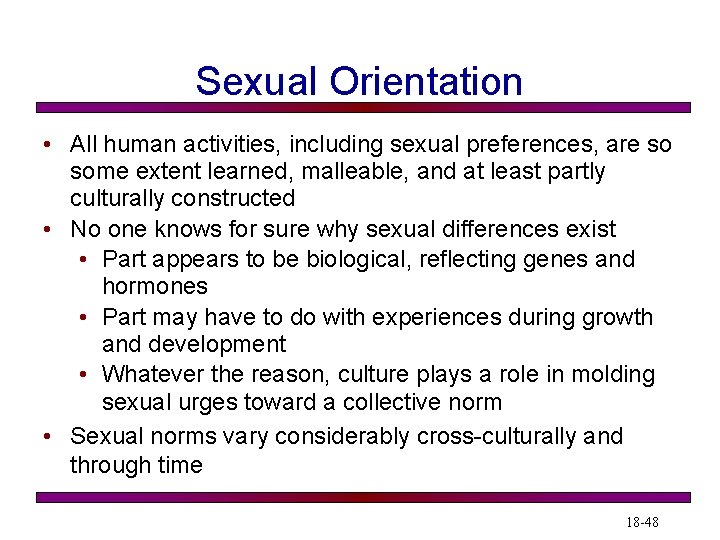 Sexual Orientation

• All human activities, including sexual preferences, are so some extent learned, malleable, and at least partly culturally constructed
• No one knows for sure why sexual differences exist
  • Part appears to be biological, reflecting genes and hormones
  • Part may have to do with experiences during growth and development
  • Whatever the reason, culture plays a role in molding sexual urges toward a collective norm
• Sexual norms vary considerably cross-culturally and through time

18-48